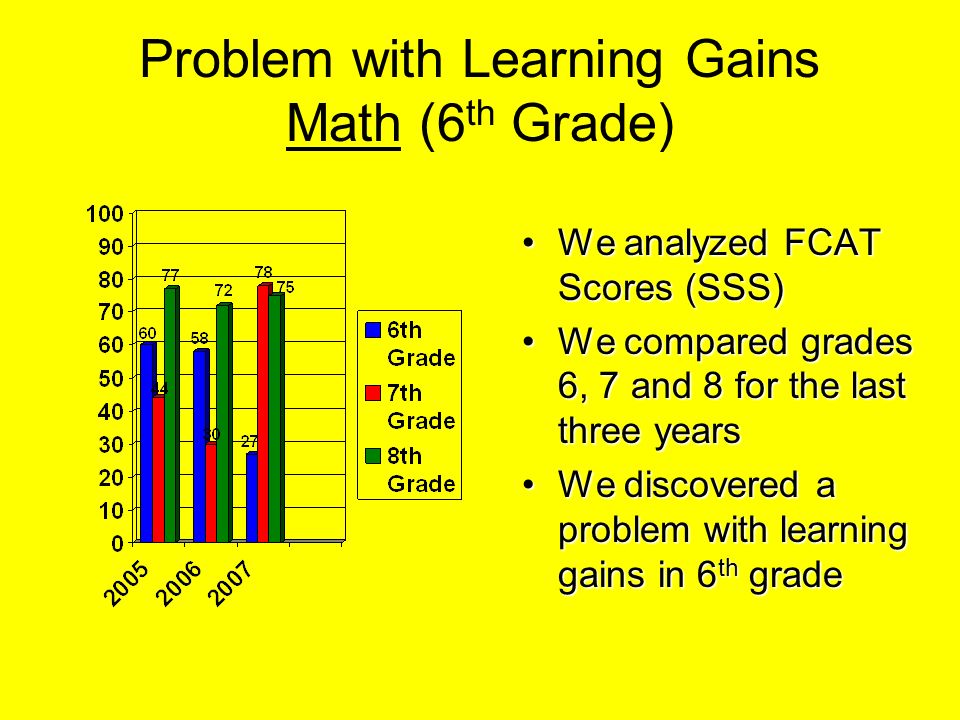 Problem with Learning Gains
Math ($6^{th}$ Grade)

100
90
80
70
60
50
40
30
20
10
0

60 44 77
58 30 72
27 78 75

2005
2006
2007

6th Grade
7th Grade
8th Grade

• We analyzed FCAT Scores (SSS)
• We compared grades 6, 7 and 8 for the last three years
• We discovered a problem with learning gains in $6^{th}$ grade